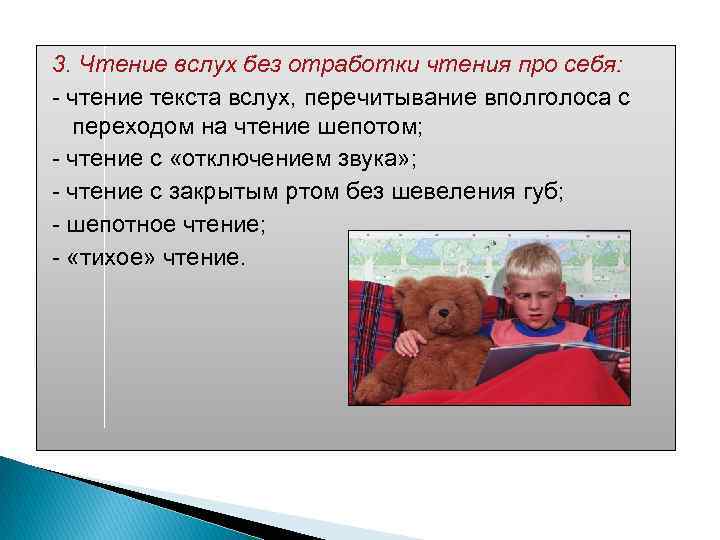 3. Чтение вслух без отработки чтения про себя:
- чтение текста вслух, перечитывание вполголоса с переходом на чтение шепотом;
- чтение с «отключением звука»;
- чтение с закрытым ртом без шевеления губ;
- шепотное чтение;
- «тихое» чтение.